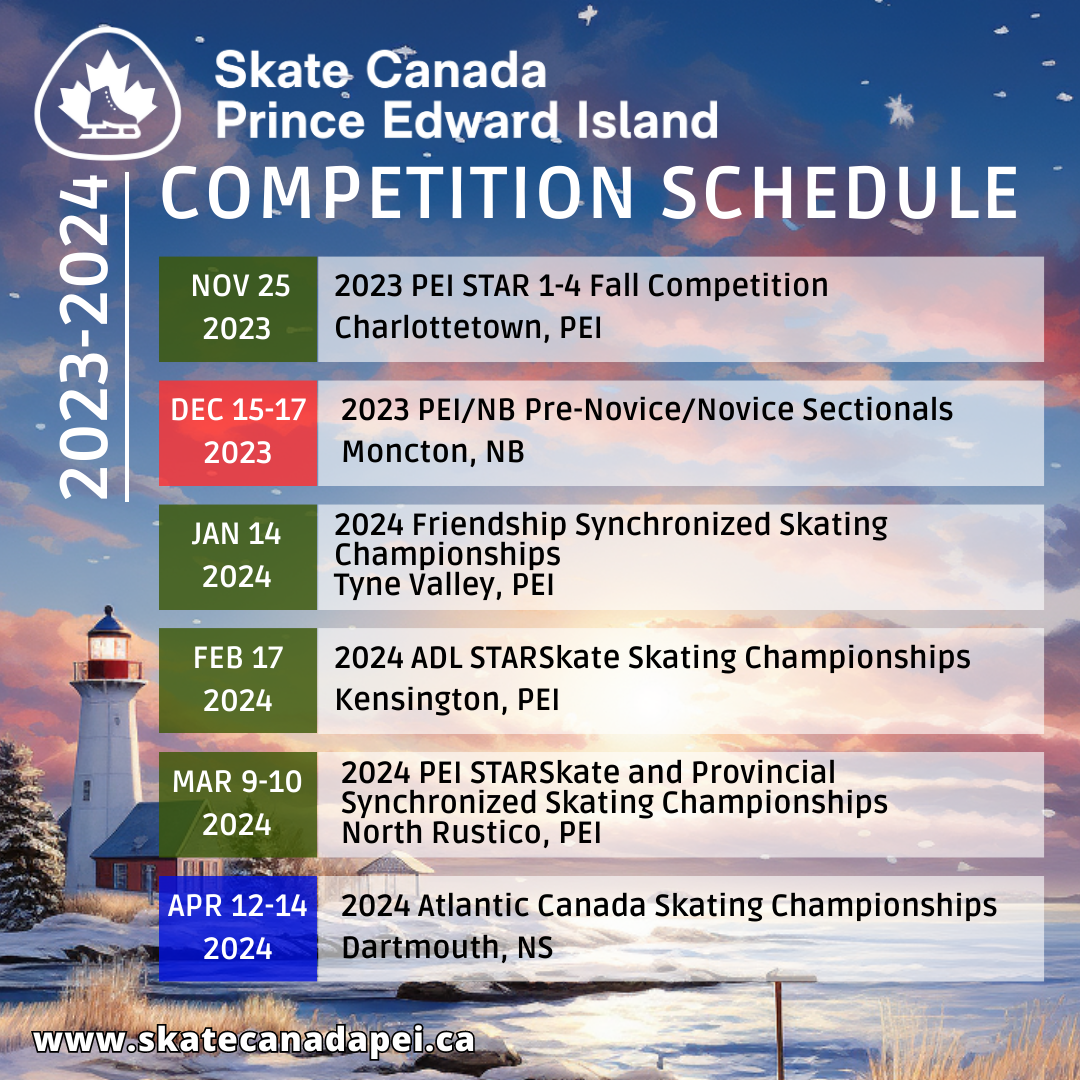 Skate Canada
Prince Edward Island

2023-2024

COMPETITION SCHEDULE

| NOV 25 2023 | 2023 PEI STAR 1-4 Fall Competition Charlottetown, PEI |
|---|---|
| DEC 15-17 2023 | 2023 PEI/NB Pre-Novice/Novice Sectionals Moncton, NB |
| JAN 14 2024 | 2024 Friendship Synchronized Skating Championships Tyne Valley, PEI |
| FEB 17 2024 | 2024 ADL STARSkate Skating Championships Kensington, PEI |
| MAR 9-10 2024 | 2024 PEI STARSkate and Provincial Synchronized Skating Championships North Rustico, PEI |
| APR 12-14 2024 | 2024 Atlantic Canada Skating Championships Dartmouth, NS |

www.skatecanadapei.ca